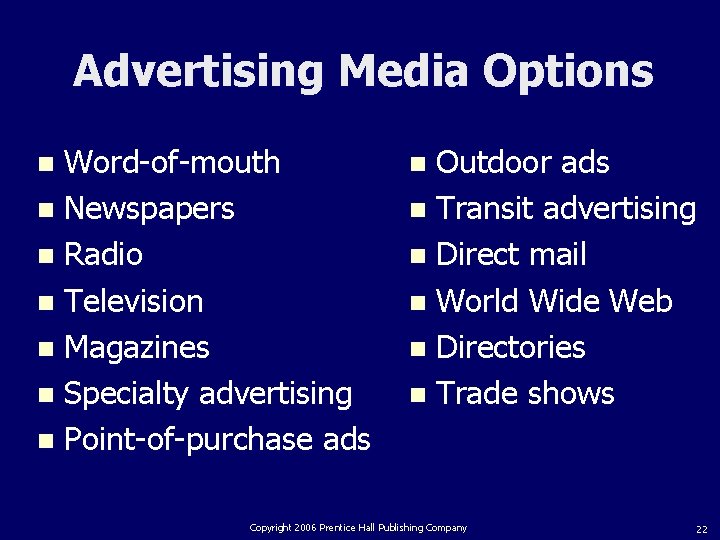 Advertising Media Options

- Word-of-mouth
- Newspapers
- Radio
- Television
- Magazines
- Specialty advertising
- Point-of-purchase ads

- Outdoor ads
- Transit advertising
- Direct mail
- World Wide Web
- Directories
- Trade shows

Copyright 2006 Prentice Hall Publishing Company

22